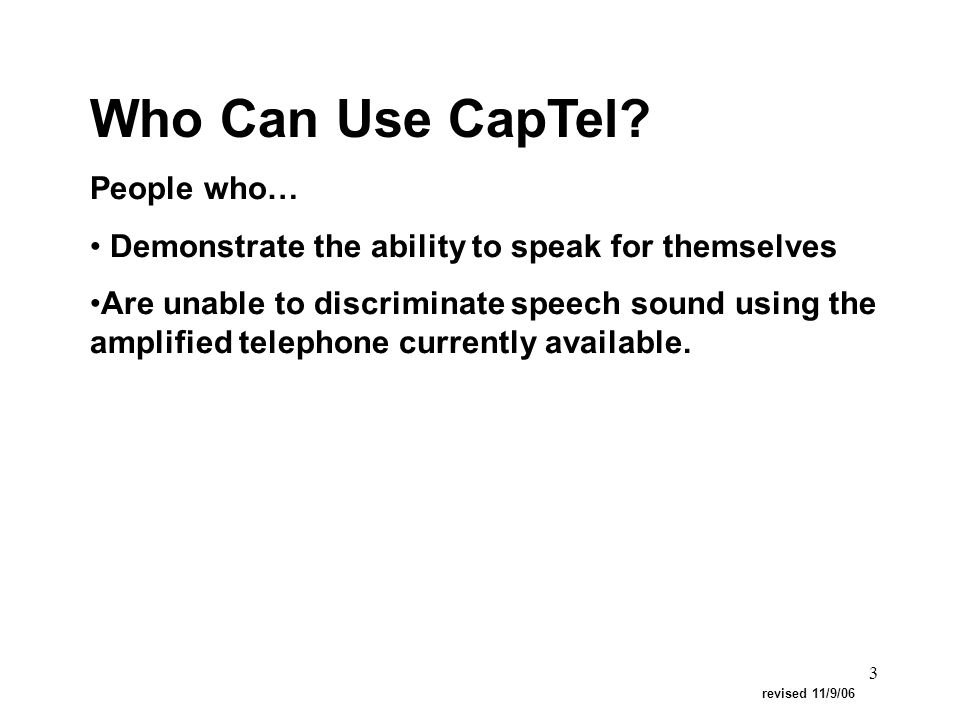 Who Can Use CapTel?

People who…

• Demonstrate the ability to speak for themselves

•Are unable to discriminate speech sound using the amplified telephone currently available.

3

revised 11/9/06